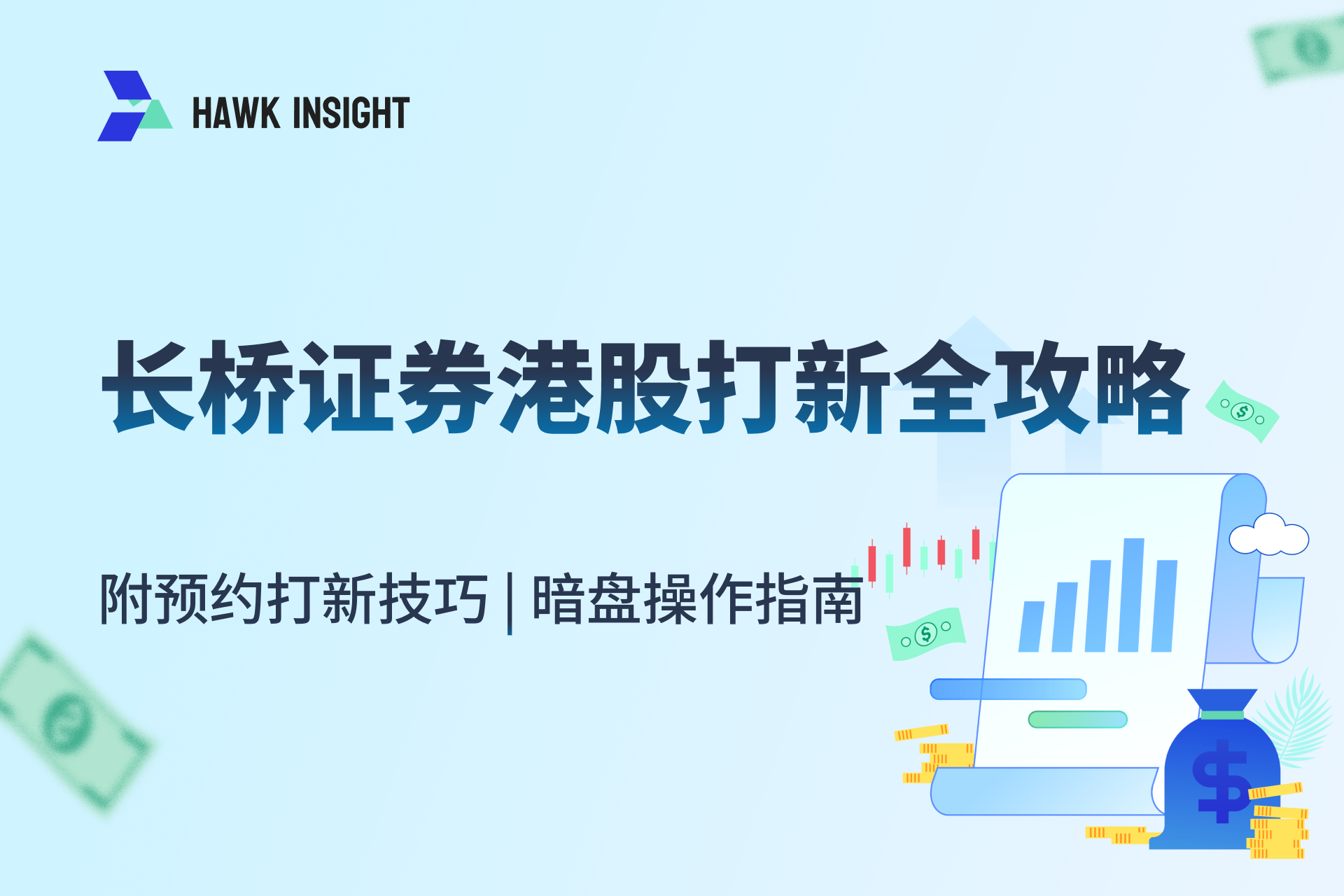 HAWK INSIGHT

长桥证券港股打新全攻略

附预约打新技巧 | 暗盘操作指南